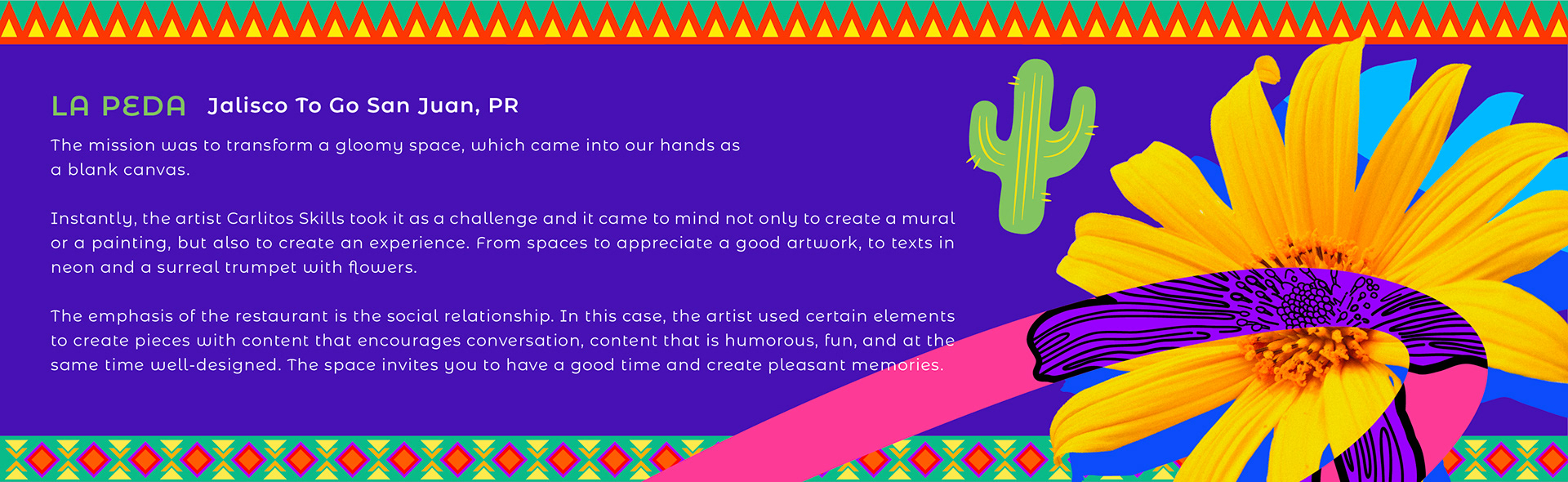 LA PEDA Jalisco To Go San Juan, PR

The mission was to transform a gloomy space, which came into our hands as a blank canvas.

Instantly, the artist Carlitos Skills took it as a challenge and it came to mind not only to create a mural or a painting, but also to create an experience. From spaces to appreciate a good artwork, to texts in neon and a surreal trumpet with flowers.

The emphasis of the restaurant is the social relationship. In this case, the artist used certain elements to create pieces with content that encourages conversation, content that is humorous, fun, and at the same time well-designed. The space invites you to have a good time and create pleasant memories.